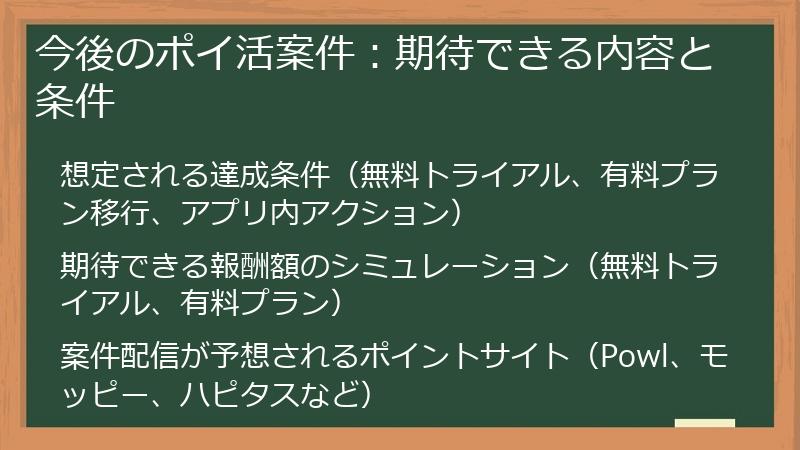 今後のポイ活案件：期待できる内容と条件

想定される達成条件（無料トライアル、有料プラン移行、アプリ内アクション）

期待できる報酬額のシミュレーション（無料トライアル、有料プラン）

案件配信が予想されるポイントサイト（Powl、モッピー、ハピタスなど）